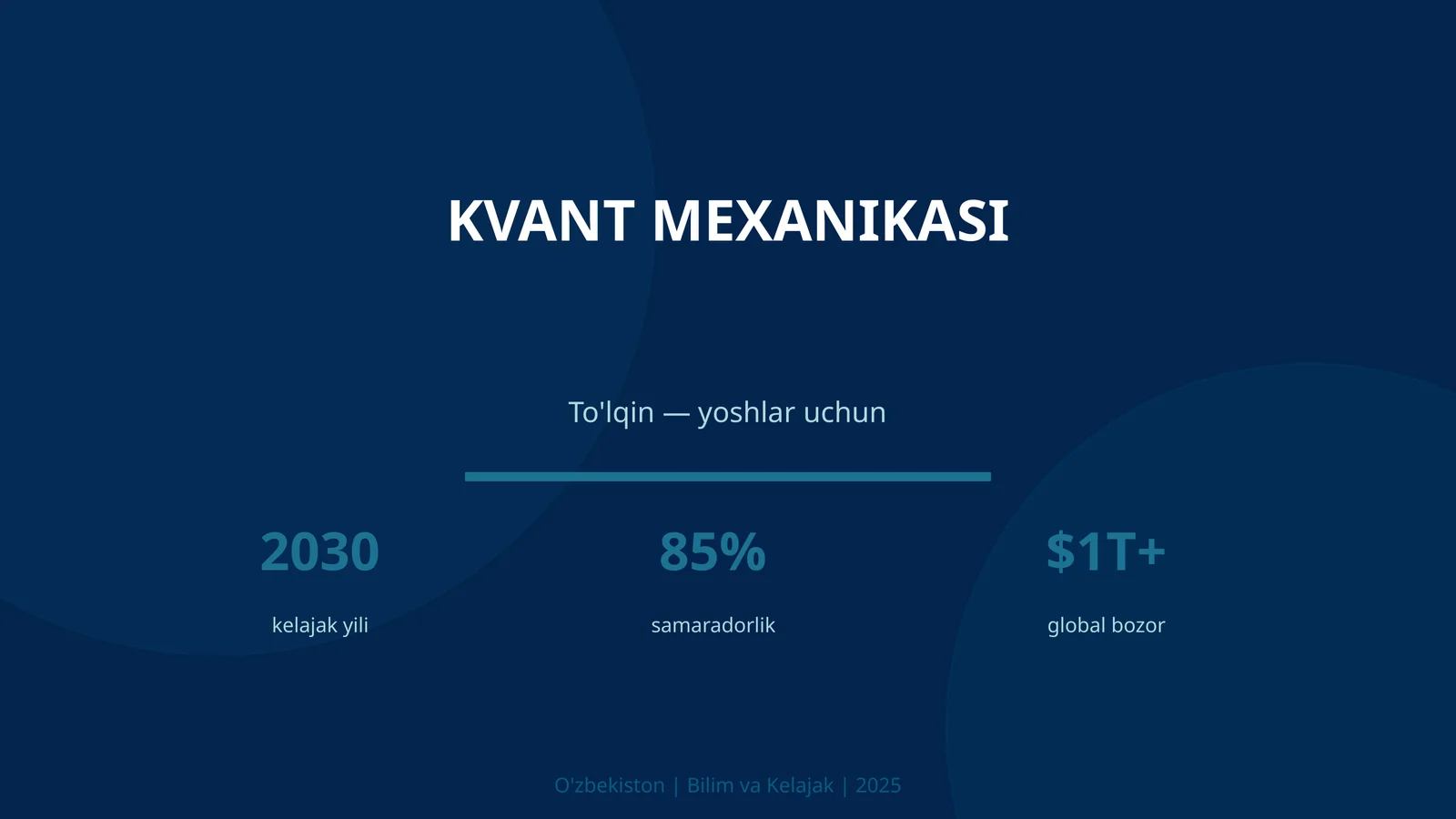 KVANT MEXANIKASI

To'lqin — yoshlar uchun

2030

kelajak yili

85%

samaradorlik

$1T+

global bozor

O'zbekiston | Bilim va Kelajak | 2025